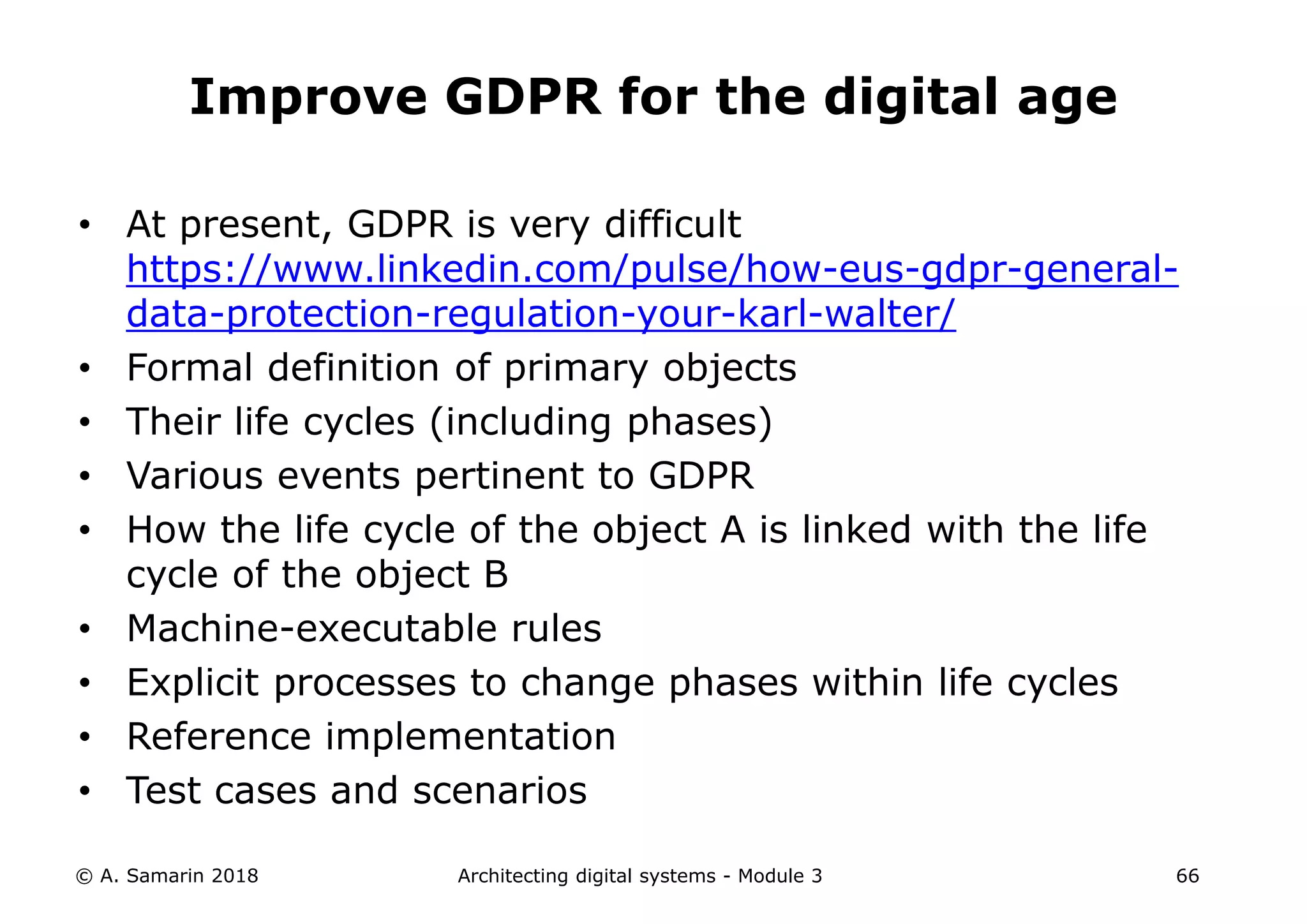 Improve GDPR for the digital age

• At present, GDPR is very difficult https://www.linkedin.com/pulse/how-eus-gdpr-general-data-protection-regulation-your-karl-walter/
• Formal definition of primary objects
• Their life cycles (including phases)
• Various events pertinent to GDPR
• How the life cycle of the object A is linked with the life cycle of the object B
• Machine-executable rules
• Explicit processes to change phases within life cycles
• Reference implementation
• Test cases and scenarios

© A. Samarin 2018 Architecting digital systems - Module 3 66